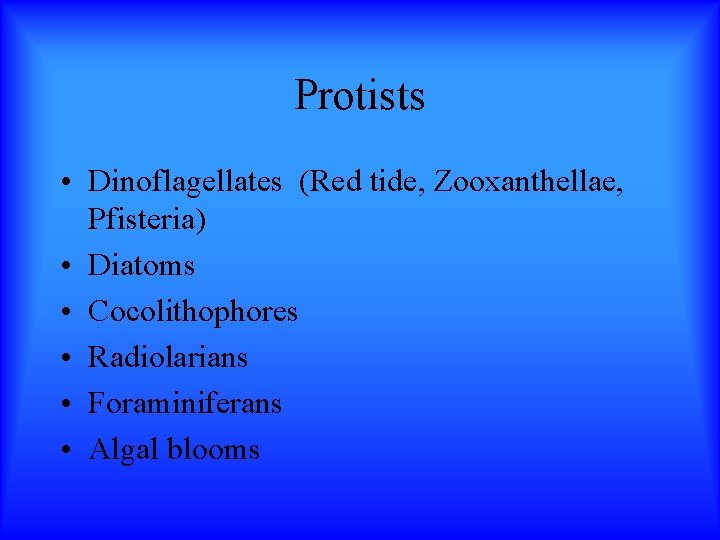 Protists

• Dinoflagellates (Red tide, Zooxanthellae, Pfisteria)
• Diatoms
• Cocolithophores
• Radiolarians
• Foraminiferans
• Algal blooms